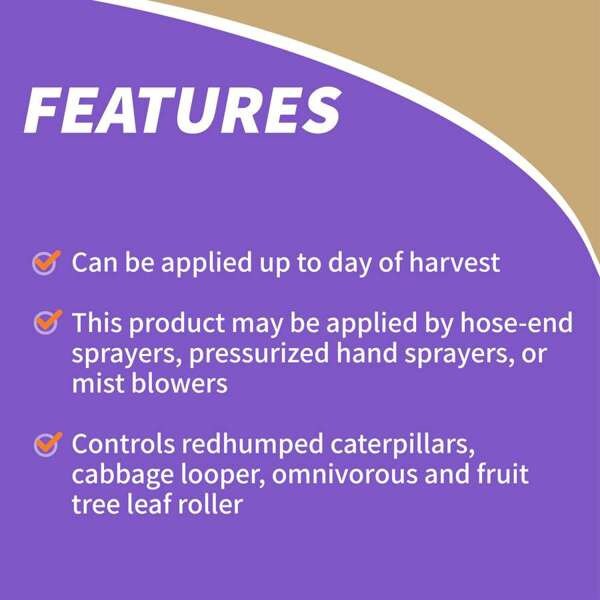 FEATURES

Can be applied up to day of harvest

This product may be applied by hose-end sprayers, pressurized hand sprayers, or mist blowers

Controls redhumped caterpillars, cabbage looper, omnivorous and fruit tree leaf roller